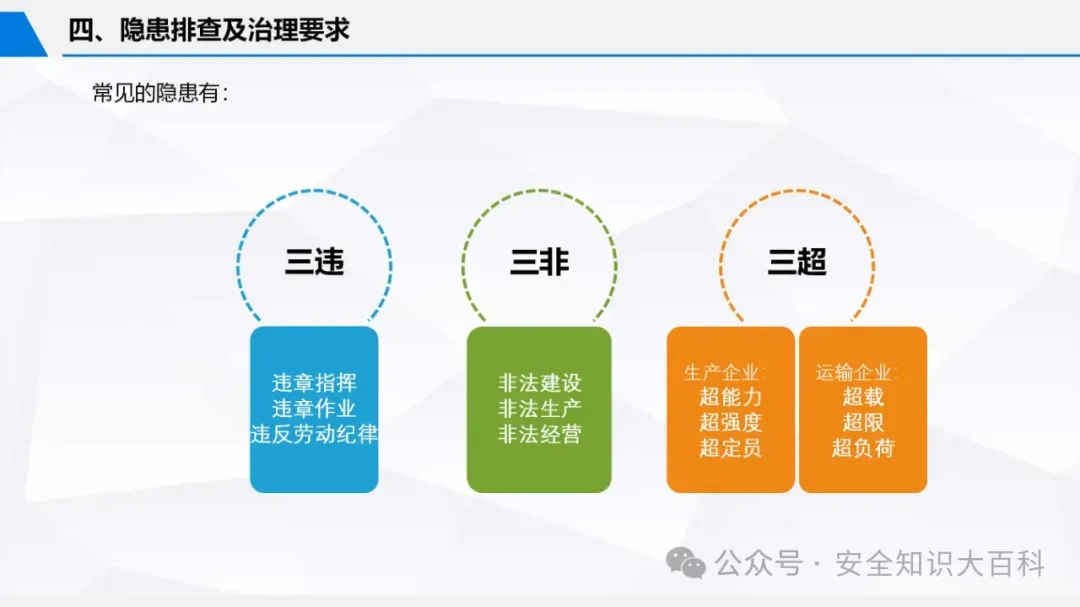 四、隐患排查及治理要求

常见的隐患有：

三违

违章指挥
违章作业
违反劳动纪律

三非

非法建设
非法生产
非法经营

三超

生产企业：
超能力
超强度
超定员

运输企业：
超载
超限
超负荷

公众号 · 安全知识大百科